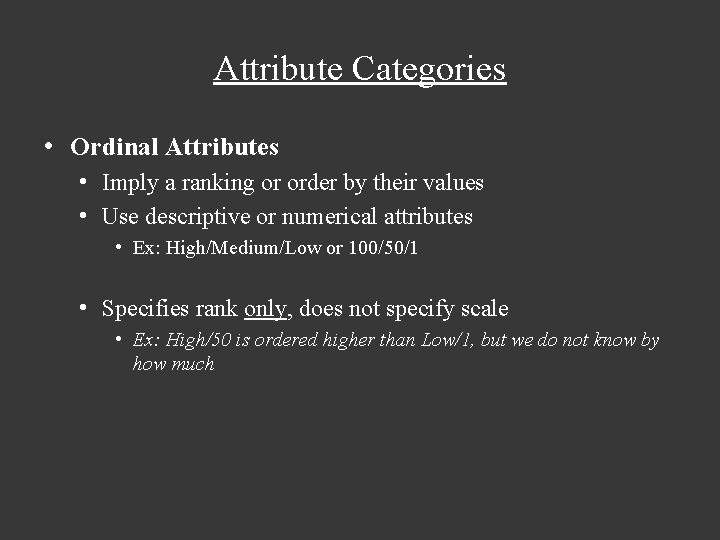 Attribute Categories

• Ordinal Attributes
• Imply a ranking or order by their values
• Use descriptive or numerical attributes
• Ex: High/Medium/Low or 100/50/1

• Specifies rank only, does not specify scale
• Ex: High/50 is ordered higher than Low/1, but we do not know by how much